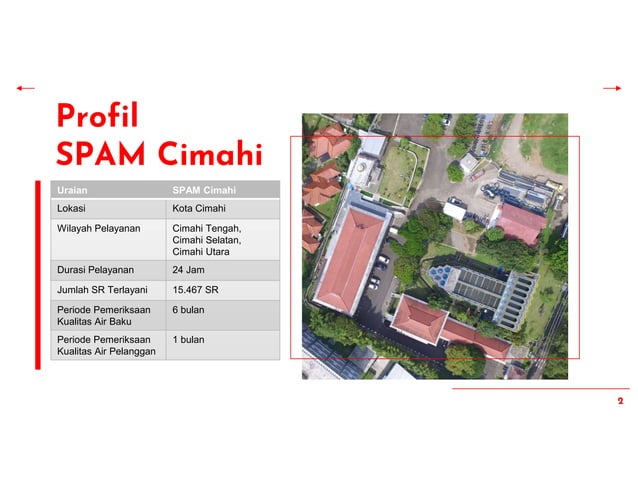 Profil
SPAM Cimahi

| Uraian | SPAM Cimahi |
|---|---|
| Lokasi | Kota Cimahi |
| Wilayah Pelayanan | Cimahi Tengah, Cimahi Selatan, Cimahi Utara |
| Durasi Pelayanan | 24 Jam |
| Jumlah SR Terlayani | 15.467 SR |
| Periode Pemeriksaan Kualitas Air Baku | 6 bulan |
| Periode Pemeriksaan Kualitas Air Pelanggan | 1 bulan |

2